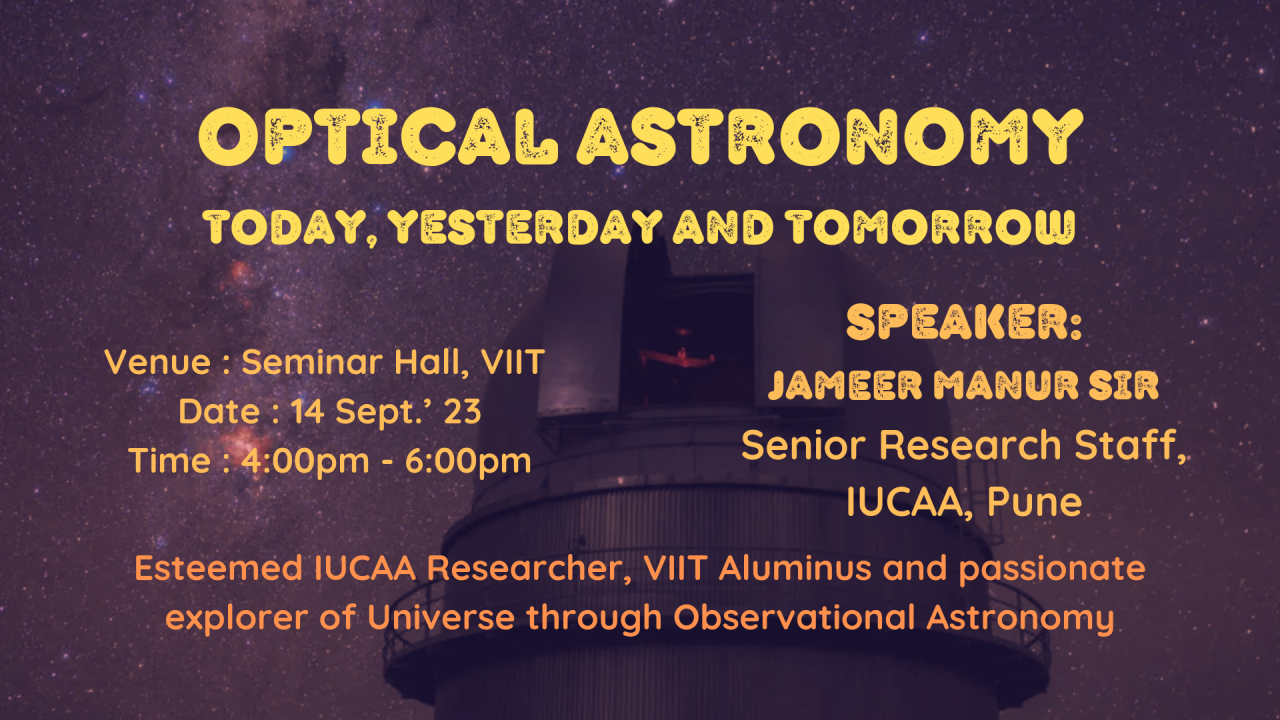 OPTICAL ASTRONOMY
TODAY, YESTERDAY AND TOMORROW

Venue : Seminar Hall, VIIT
Date : 14 Sept.' 23
Time : 4:00pm - 6:00pm

SPEAKER:
JAMEER MANUR SIR
Senior Research Staff, IUCAA, Pune

Esteemed IUCAA Researcher, VIIT Aluminus and passionate explorer of Universe through Observational Astronomy